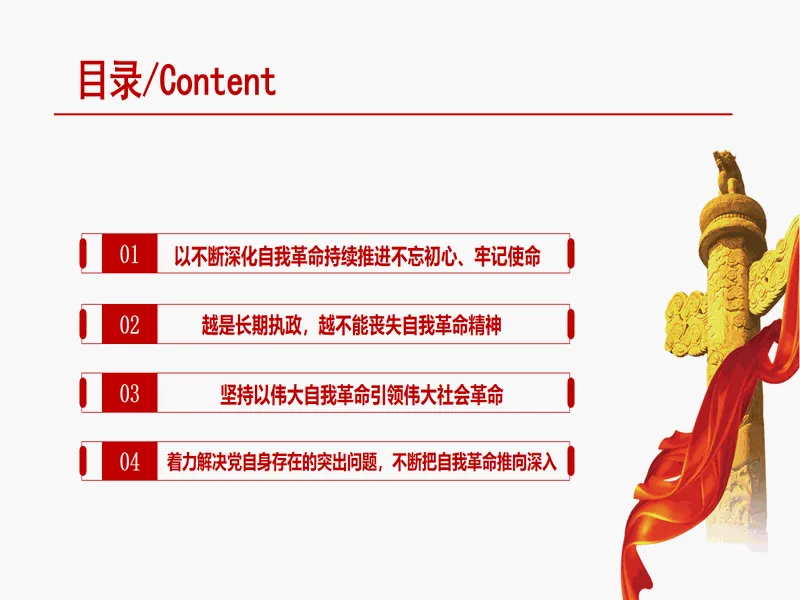 目录/Content

01 以不断深化自我革命持续推进不忘初心、牢记使命

02 越是长期执政，越不能丧失自我革命精神

03 坚持以伟大自我革命引领伟大社会革命

04 着力解决党自身存在的突出问题，不断把自我革命推向深入